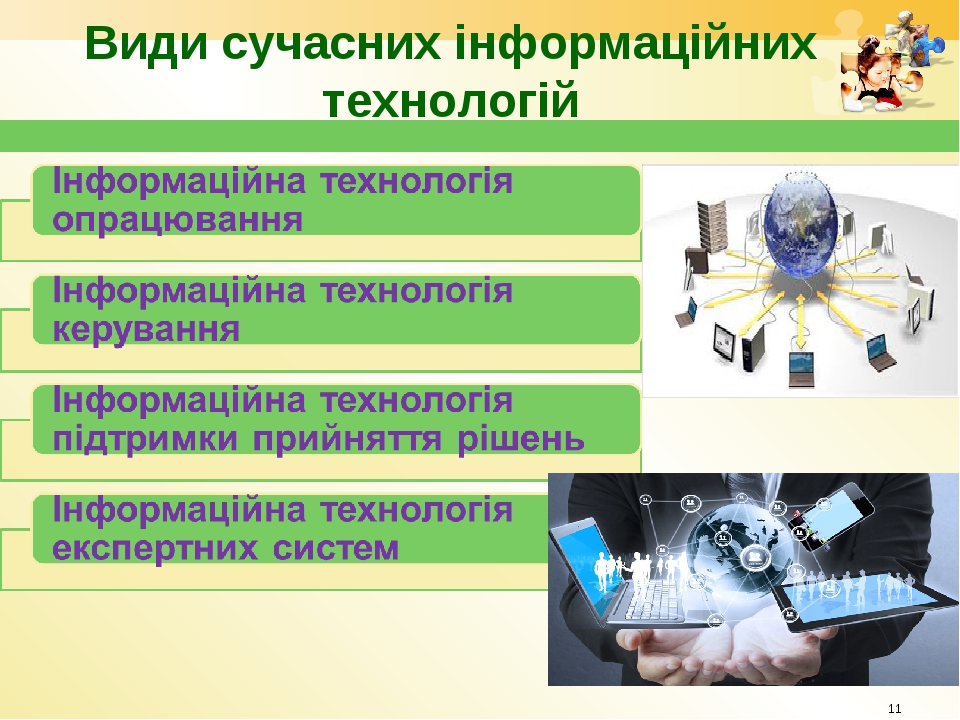 Види сучасних інформаційних технологій

Інформаційна технологія опрацювання

Інформаційна технологія керування

Інформаційна технологія підтримки прийняття рішень

Інформаційна технологія експертних систем

11